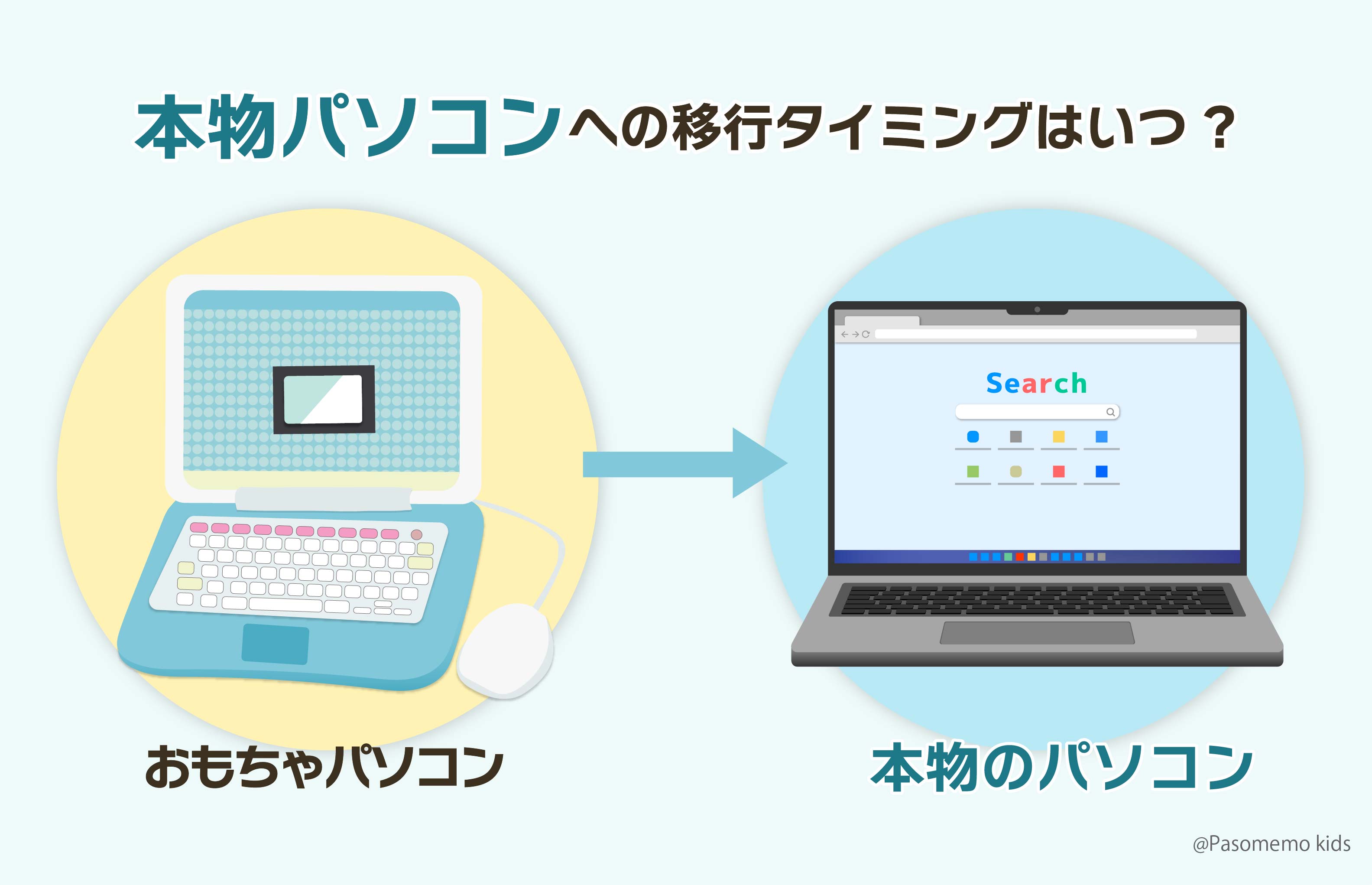 本物パソコンへの移行タイミングはいつ？

Search

おもちゃパソコン

本物のパソコン

@Pasomemo kids